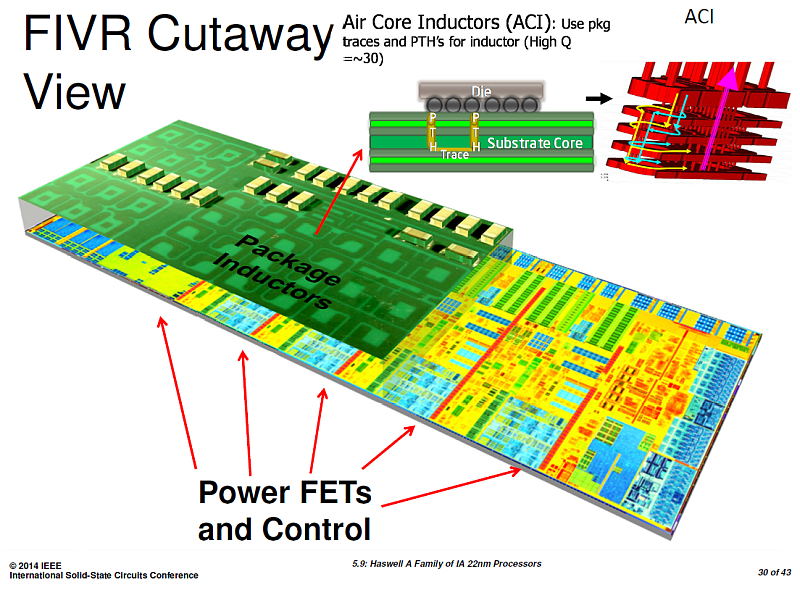 FIVR Cutaway View

Air Core Inductors (ACI): Use pkg traces and PTH's for inductor (High Q =~30)

ACI

Die

P T H

P T H

Substrate Core

Trace

Package Inductors

Power FETs and Control

© 2014 IEEE
International Solid-State Circuits Conference

5.9: Haswell A Family of IA 22nm Processors

30 of 43